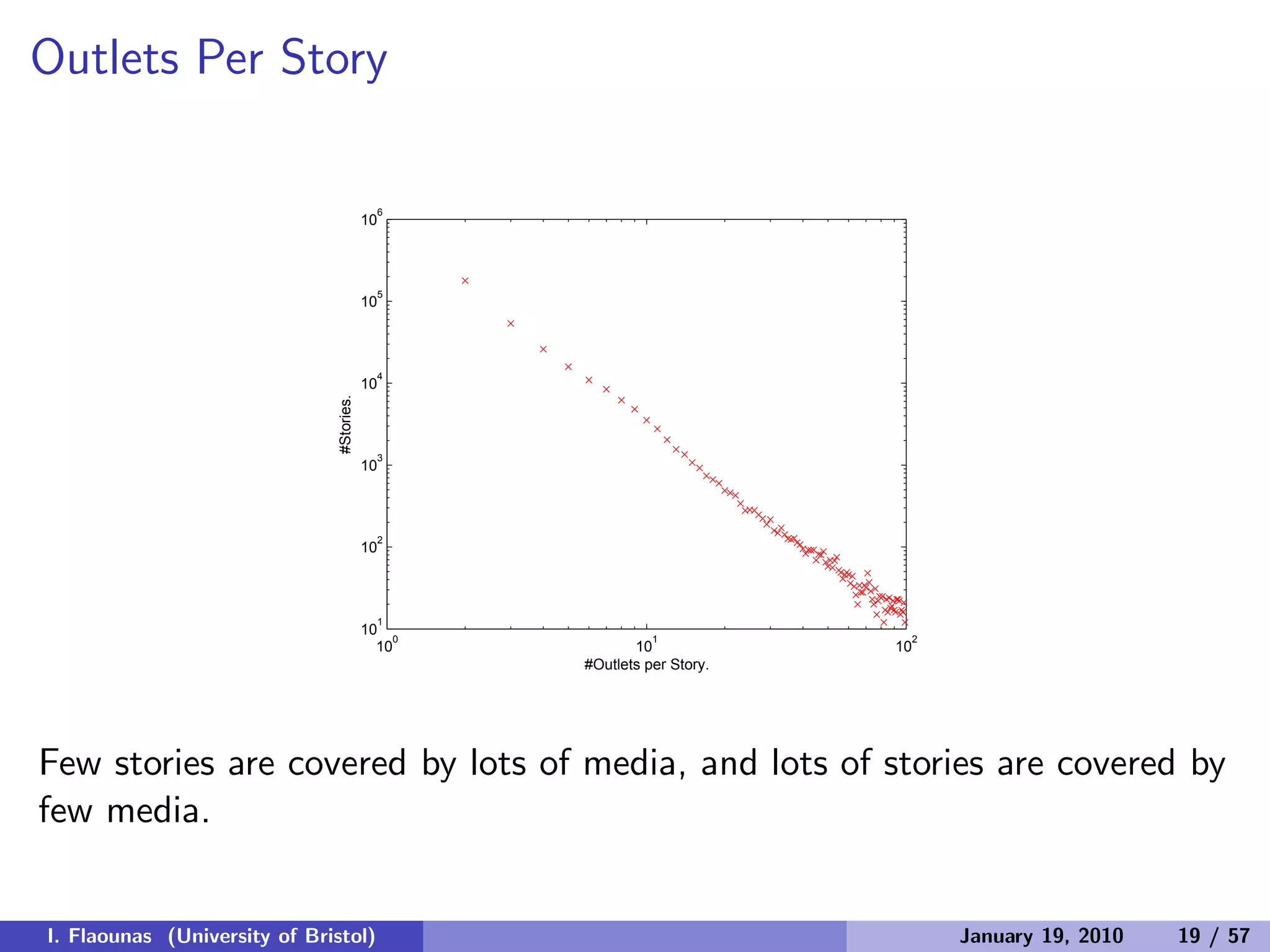 Outlets Per Story

$10^6$

$10^5$

$10^4$

$10^3$

$10^2$

$10^1$

#Stories.

$10^0$

$10^1$

$10^2$

#Outlets per Story.

Few stories are covered by lots of media, and lots of stories are covered by few media.

I. Flaounas (University of Bristol)

January 19, 2010

19 / 57